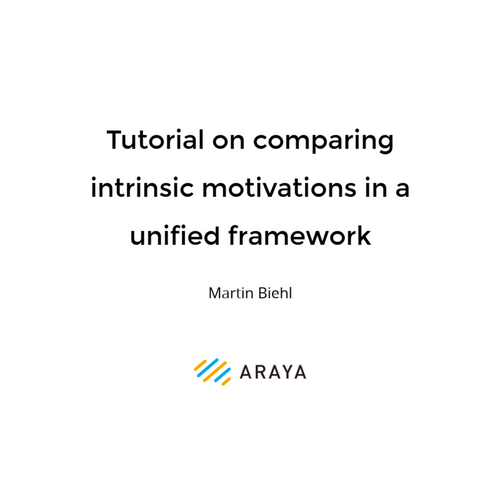 Tutorial on comparing intrinsic motivations in a unified framework

Martin Biehl

ARAYA